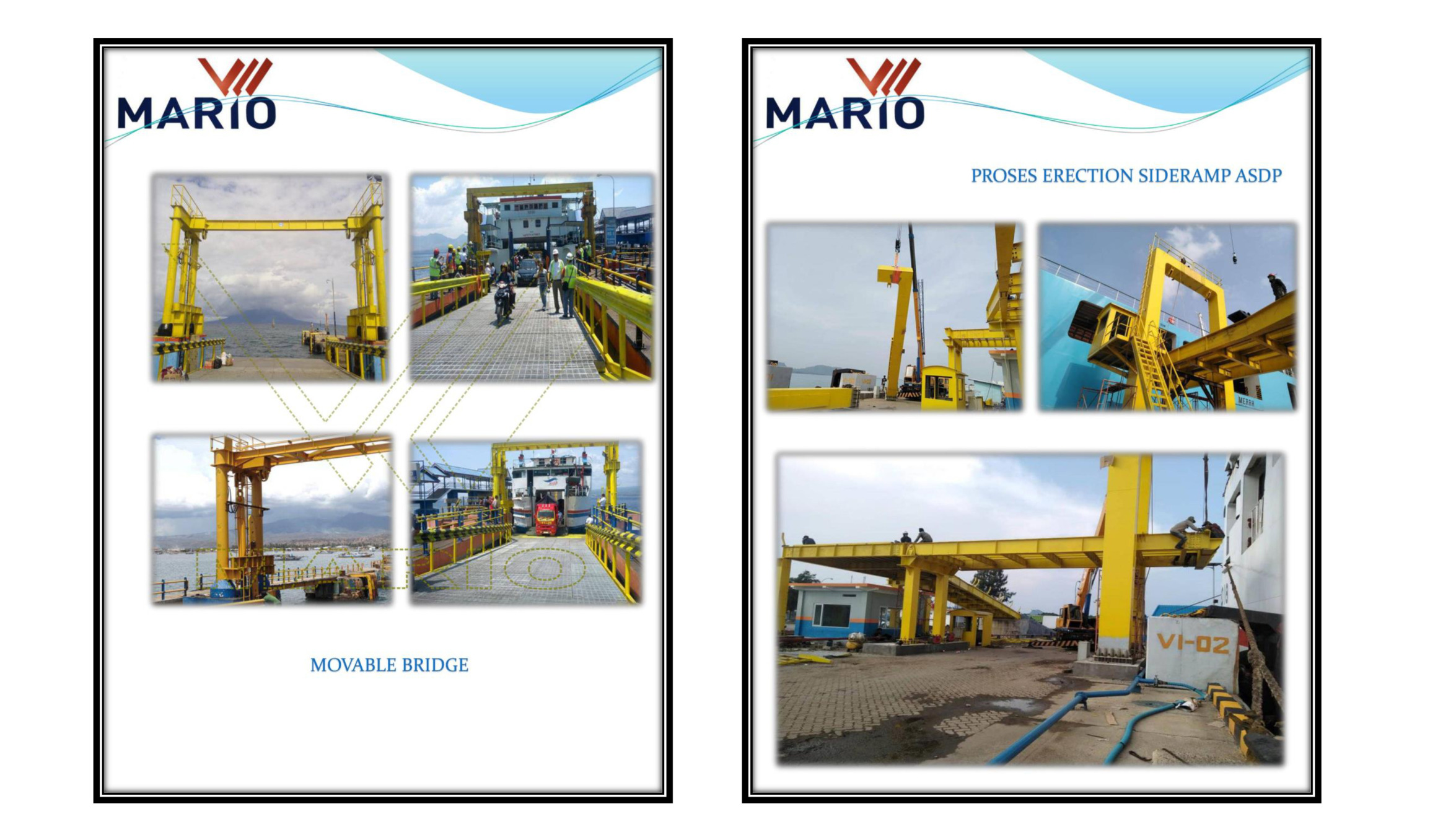 MARIO

MOVABLE BRIDGE

MARIO

PROSES ERECTION SIDERAMP ASDP

VI-02